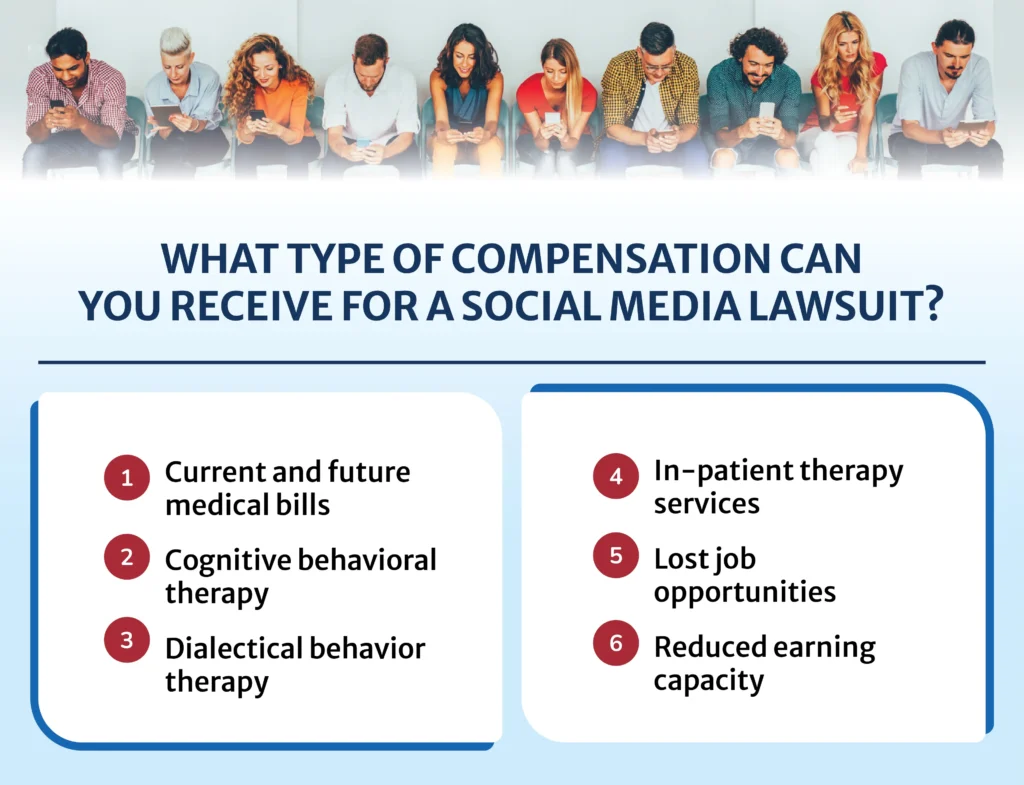 WHAT TYPE OF COMPENSATION CAN YOU RECEIVE FOR A SOCIAL MEDIA LAWSUIT?

1 Current and future medical bills

2 Cognitive behavioral therapy

3 Dialectical behavior therapy

4 In-patient therapy services

5 Lost job opportunities

6 Reduced earning capacity